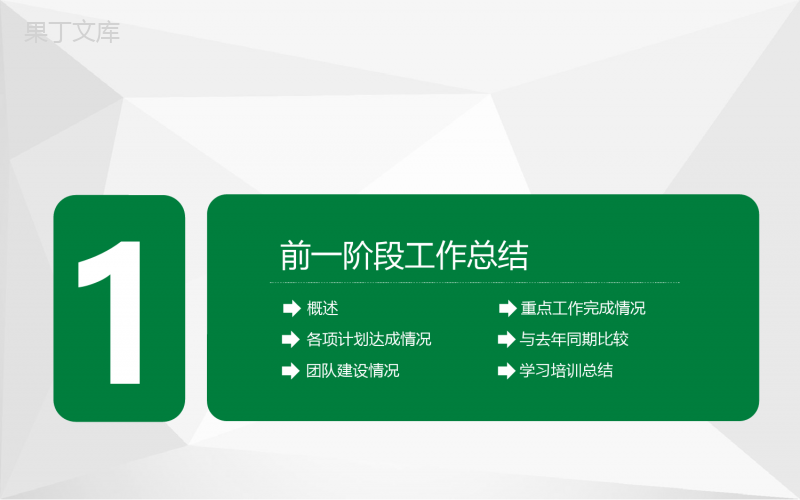 果丁文库

1

前一阶段工作总结

概述

各项计划达成情况

团队建设情况

重点工作完成情况

与去年同期比较

学习培训总结